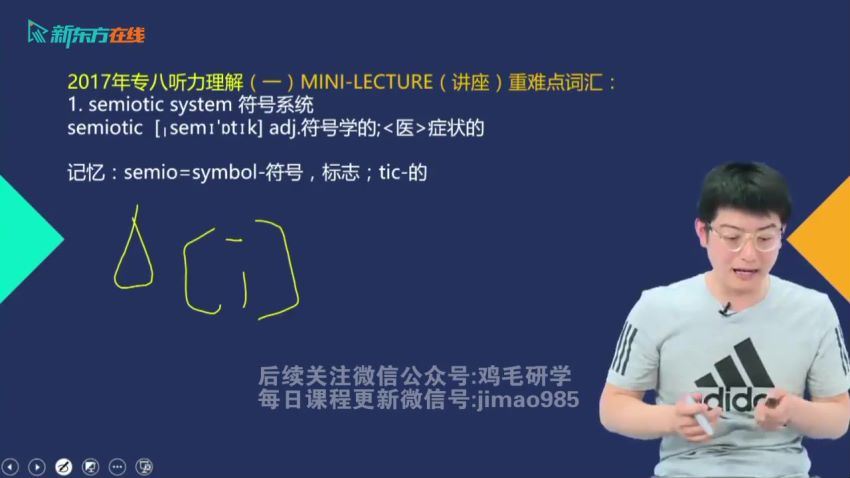 新东方在线

2017年专八听力理解（一）MINI-LECTURE（讲座）重难点词汇：
1. semiotic system 符号系统
semiotic [ˌsemɪˈɒtɪk] adj.符号学的;<医>症状的

记忆：semio=symbol-符号，标志；tic-的

后续关注微信公众号:鸡毛研学
每日课程更新微信号:jimao985

adidas